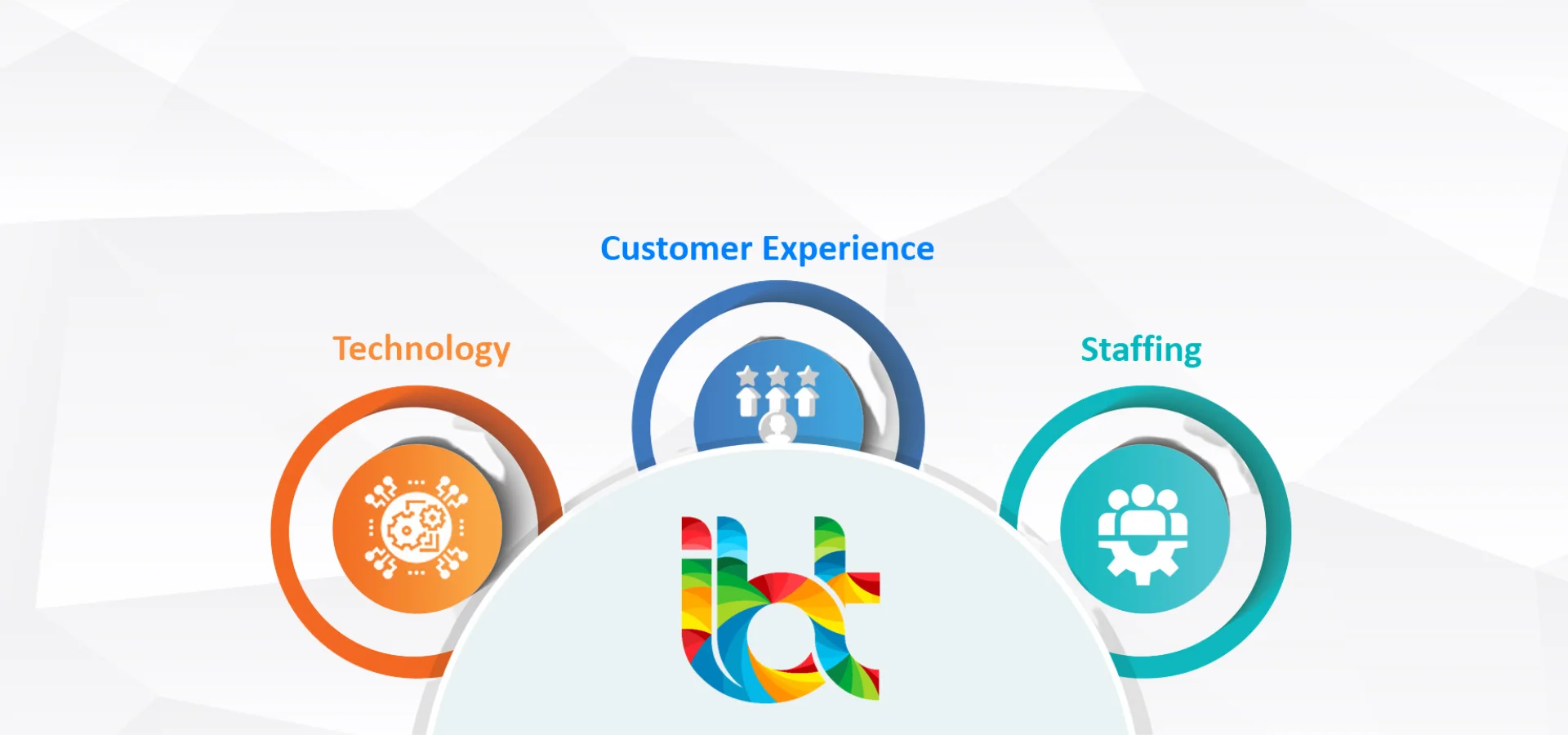 Customer Experience

Technology

Staffing

ibt